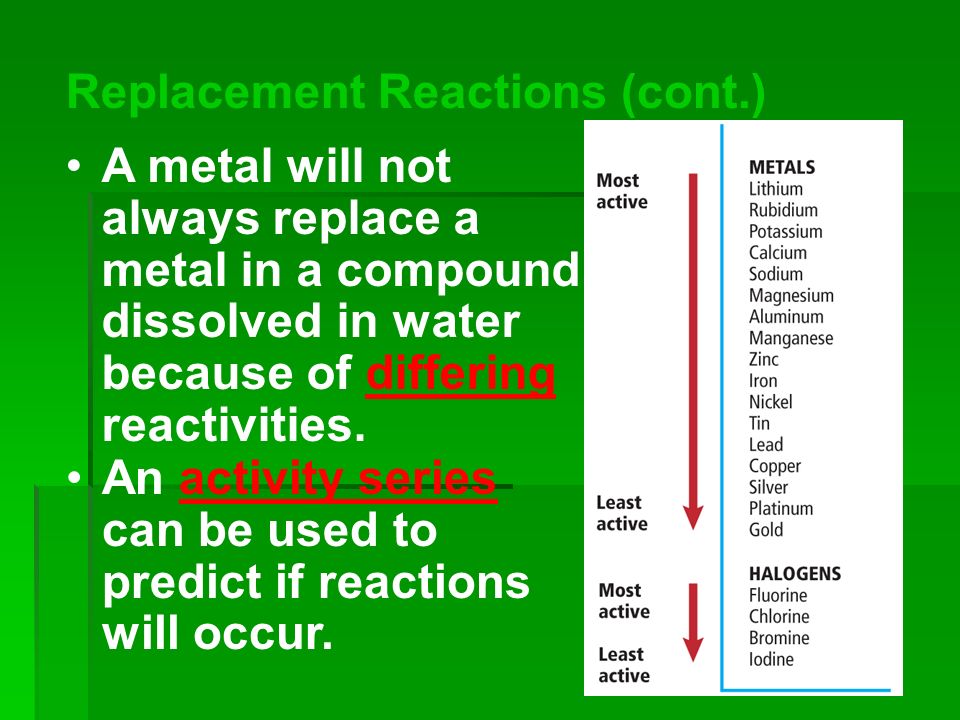 Replacement Reactions (cont.)

• A metal will not always replace a metal in a compound dissolved in water because of differing reactivities.

• An activity series can be used to predict if reactions will occur.

Most active

Least active

METALS
Lithium
Rubidium
Potassium
Calcium
Sodium
Magnesium
Aluminum
Manganese
Zinc
Iron
Nickel
Tin
Lead
Copper
Silver
Platinum
Gold

Most active

Least active

HALOGENS
Fluorine
Chlorine
Bromine
Iodine